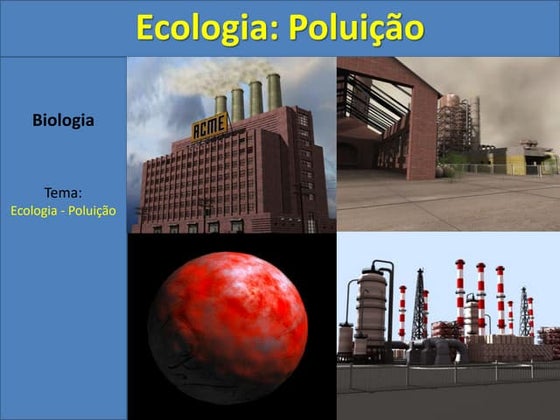 Ecologia: Poluição

Biologia

Tema:
Ecologia - Poluição

ACME